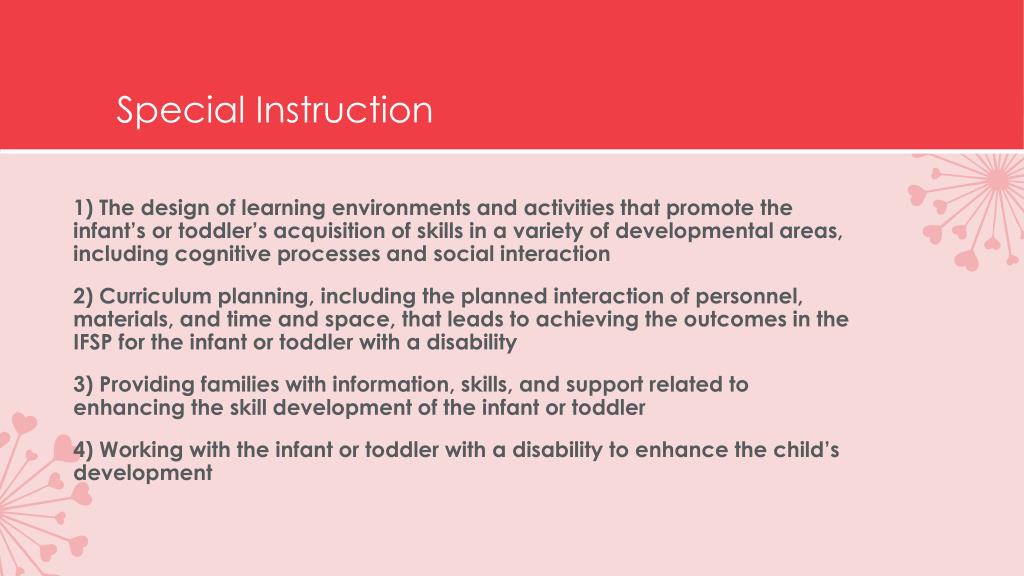 Special Instruction

1) The design of learning environments and activities that promote the infant’s or toddler’s acquisition of skills in a variety of developmental areas, including cognitive processes and social interaction

2) Curriculum planning, including the planned interaction of personnel, materials, and time and space, that leads to achieving the outcomes in the IFSP for the infant or toddler with a disability

3) Providing families with information, skills, and support related to enhancing the skill development of the infant or toddler

4) Working with the infant or toddler with a disability to enhance the child’s development